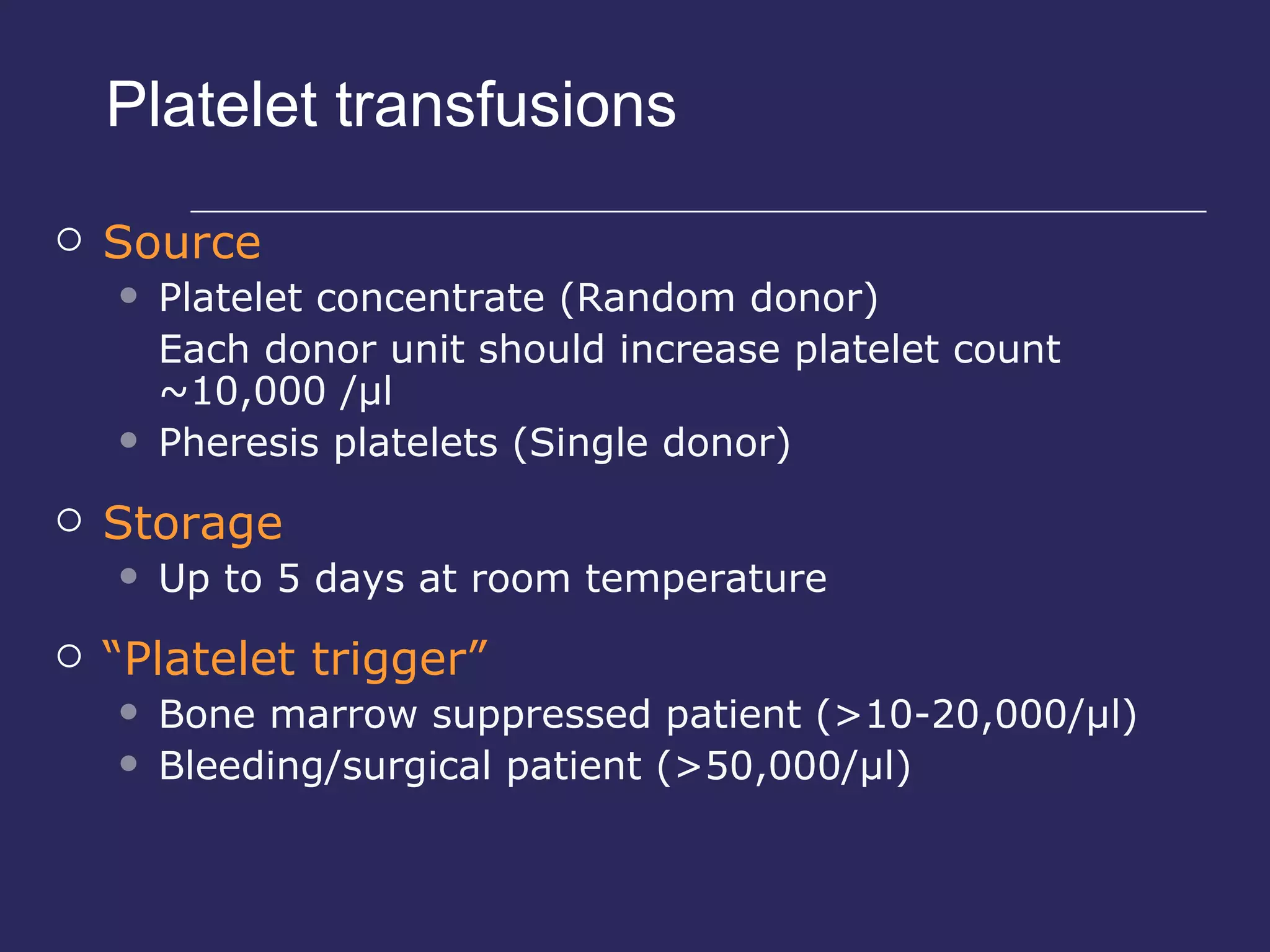 Platelet transfusions

○ Source
• Platelet concentrate (Random donor)
Each donor unit should increase platelet count ~10,000 /µl
• Pheresis platelets (Single donor)

○ Storage
• Up to 5 days at room temperature

○ “Platelet trigger”
• Bone marrow suppressed patient (>10-20,000/µl)
• Bleeding/surgical patient (>50,000/µl)